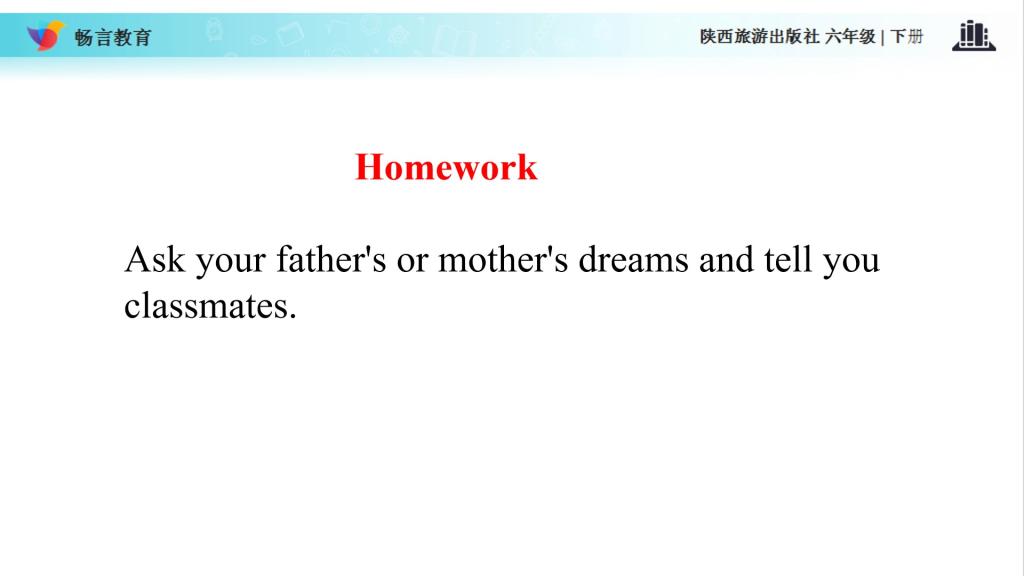 畅言教育

陕西旅游出版社 六年级 | 下册

Homework

Ask your father's or mother's dreams and tell you classmates.